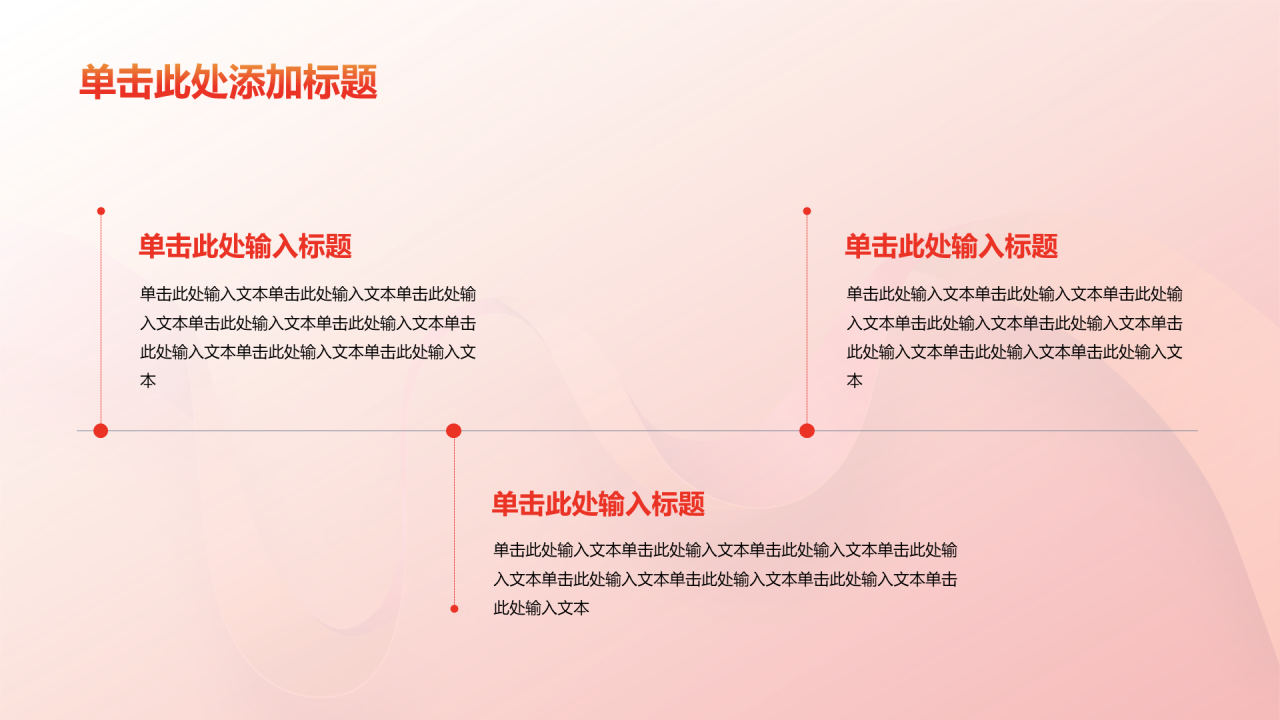 单击此处添加标题

单击此处输入标题

单击此处输入文本单击此处输入文本单击此处输入文本单击此处输入文本单击此处输入文本单击此处输入文本单击此处输入文本单击此处输入文本

单击此处输入标题

单击此处输入文本单击此处输入文本单击此处输入文本单击此处输入文本单击此处输入文本单击此处输入文本单击此处输入文本单击此处输入文本

单击此处输入标题

单击此处输入文本单击此处输入文本单击此处输入文本单击此处输入文本单击此处输入文本单击此处输入文本单击此处输入文本单击此处输入文本